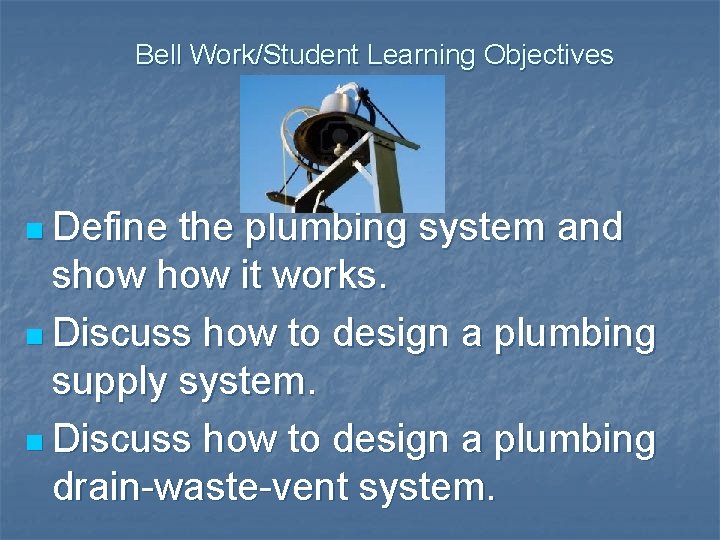 Bell Work/Student Learning Objectives

- Define the plumbing system and show how it works.
- Discuss how to design a plumbing supply system.
- Discuss how to design a plumbing drain-waste-vent system.